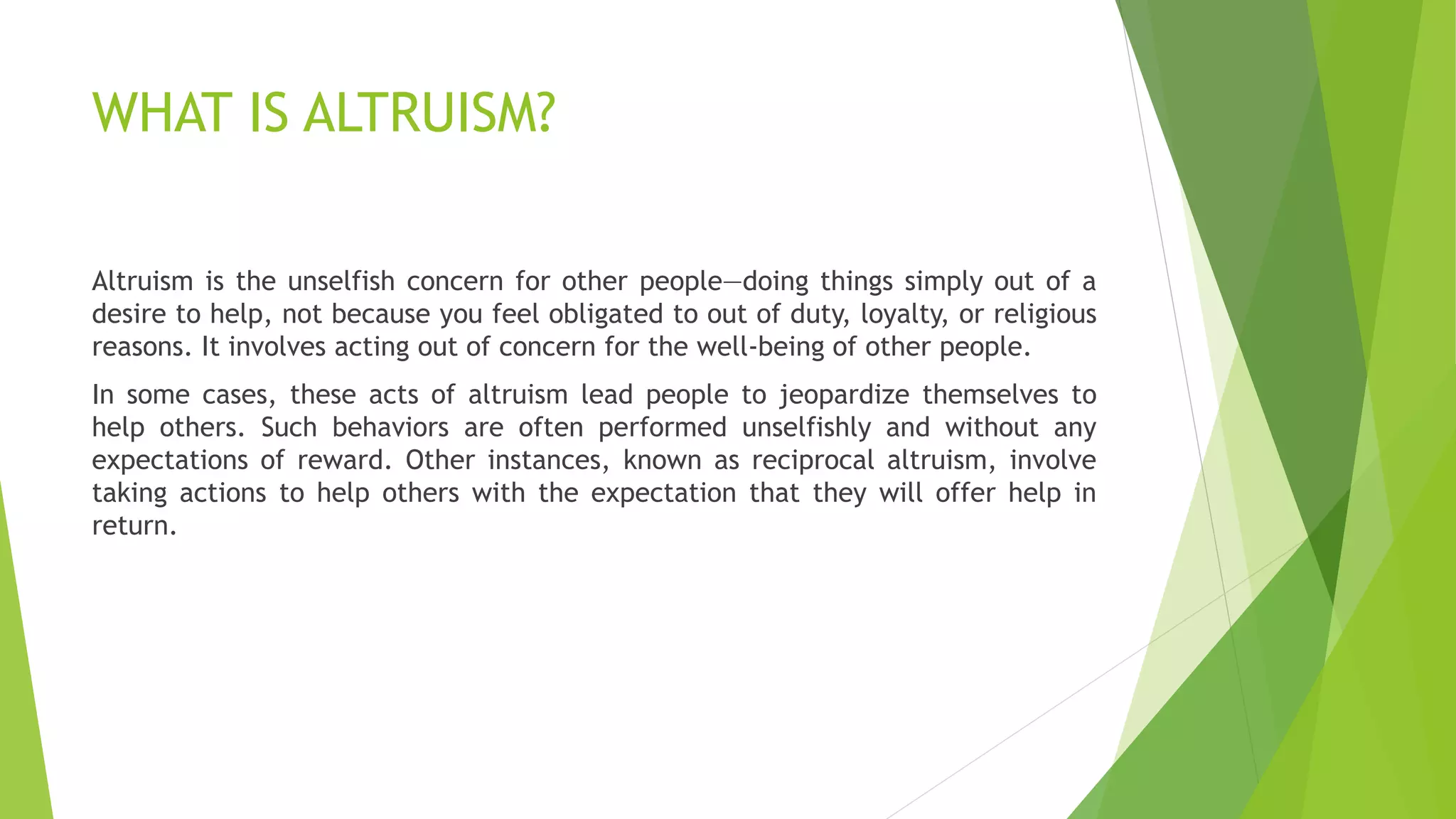 WHAT IS ALTRUISM?

Altruism is the unselfish concern for other people—doing things simply out of a desire to help, not because you feel obligated to out of duty, loyalty, or religious reasons. It involves acting out of concern for the well-being of other people.

In some cases, these acts of altruism lead people to jeopardize themselves to help others. Such behaviors are often performed unselfishly and without any expectations of reward. Other instances, known as reciprocal altruism, involve taking actions to help others with the expectation that they will offer help in return.